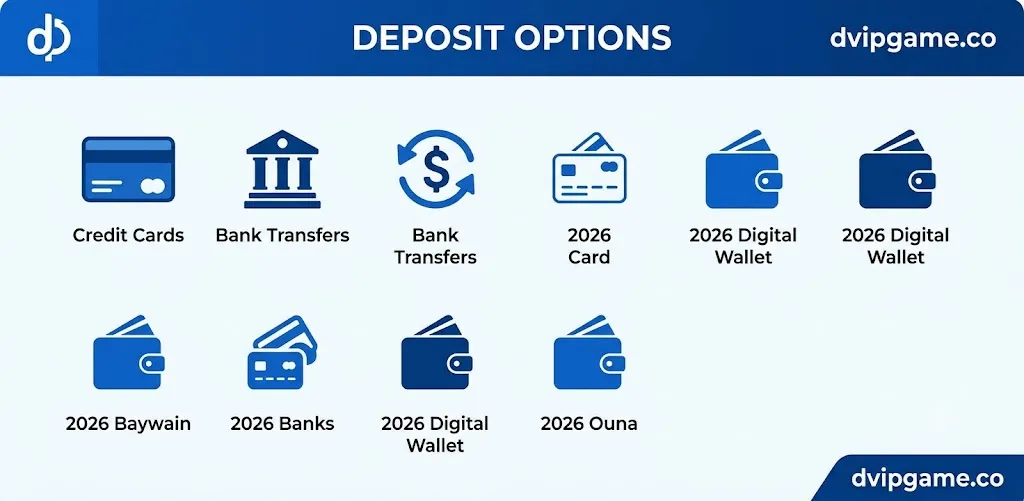 DEPOSIT OPTIONS

dvipgame.co

Credit Cards

Bank Transfers

Bank Transfers

2026 Card

2026 Digital Wallet

2026 Digital Wallet

2026 Baywain

2026 Banks

2026 Digital Wallet

2026 Ouna

dvipgame.co